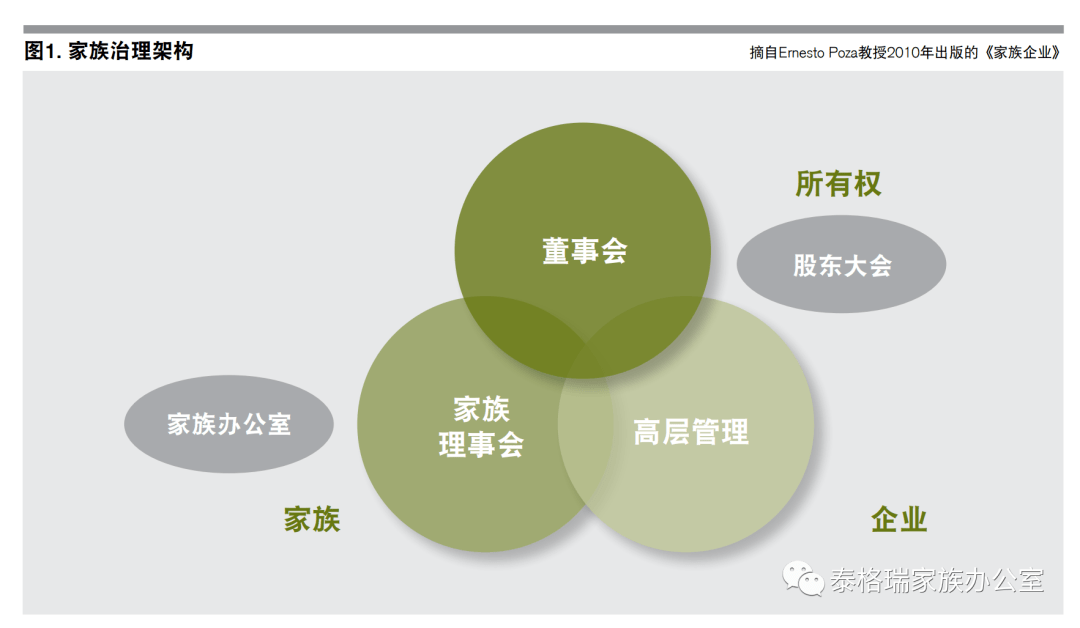 图1. 家族治理架构

摘自Ernesto Poza教授2010年出版的《家族企业》

所有权

董事会

股东大会

家族办公室

家族理事会

高层管理

家族

企业

泰格瑞家族办公室